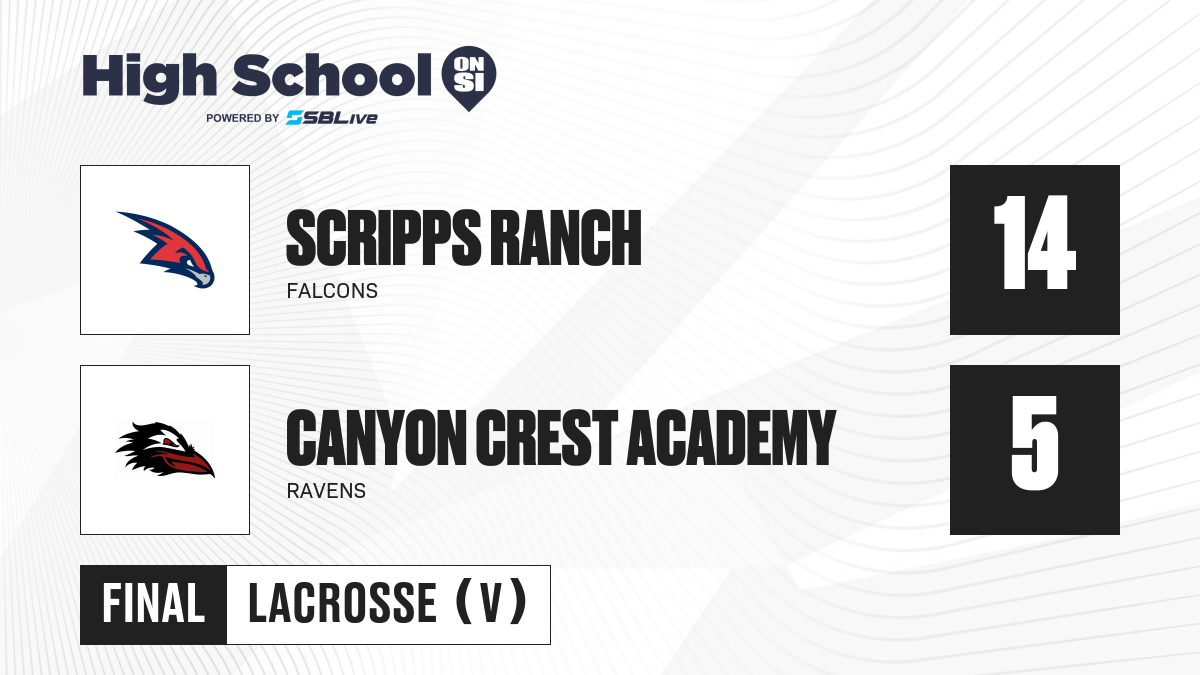 High School ON SI
POWERED BY SBLive

SCRIPPS RANCH
FALCONS
14

CANYON CREST ACADEMY
RAVENS
5

FINAL LACROSSE (V)